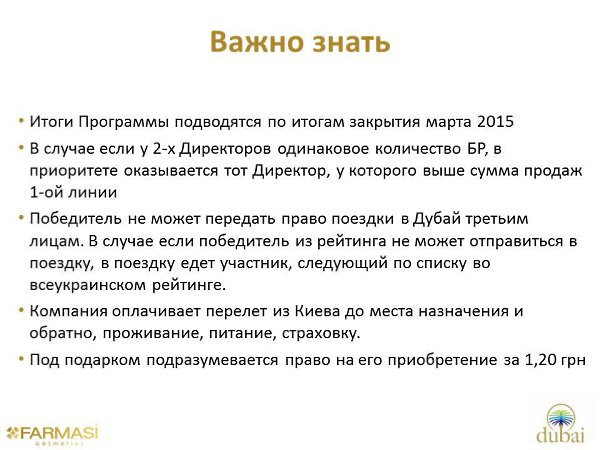 Важно знать

• Итоги Программы подводятся по итогам закрытия марта 2015
• В случае если у 2-х Директоров одинаковое количество БР, в приоритете оказывается тот Директор, у которого выше сумма продаж 1-ой линии
• Победитель не может передать право поездки в Дубай третьим лицам. В случае если победитель из рейтинга не может отправиться в поездку, в поездку едет участник, следующий по списку во всеукраинском рейтинге.
• Компания оплачивает перелет из Киева до места назначения и обратно, проживание, питание, страховку.
• Под подарком подразумевается право на его приобретение за 1,20 грн

FARMASİ cosmetics

dubai